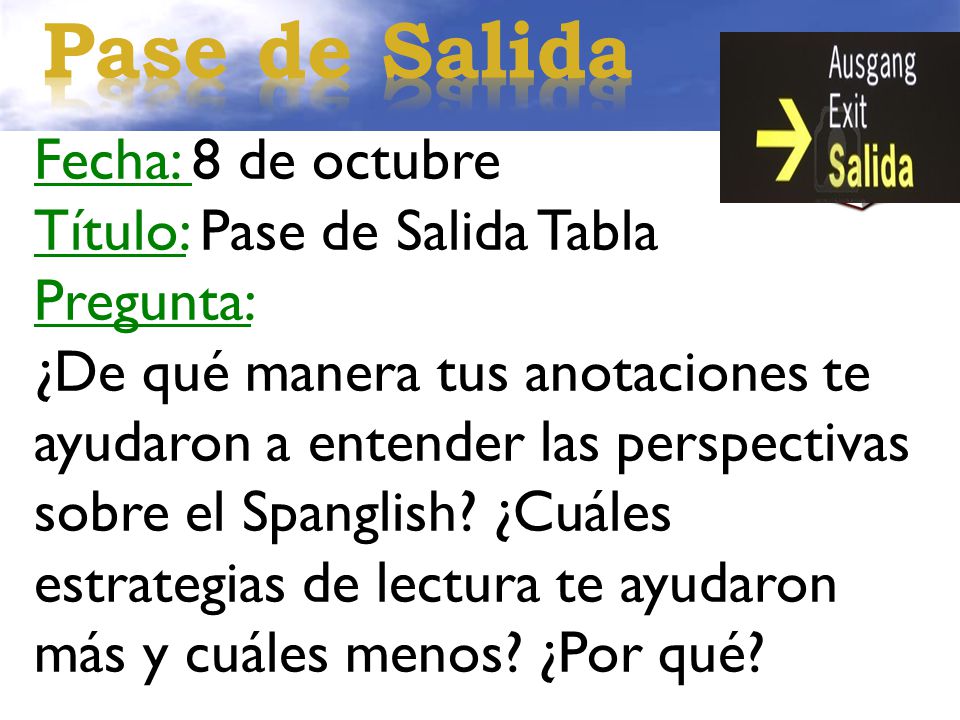 Pase de Salida

Ausgang
Exit
Salida

Fecha: 8 de octubre
Título: Pase de Salida Tabla
Pregunta:
¿De qué manera tus anotaciones te ayudaron a entender las perspectivas sobre el Spanglish? ¿Cuáles estrategias de lectura te ayudaron más y cuáles menos? ¿Por qué?